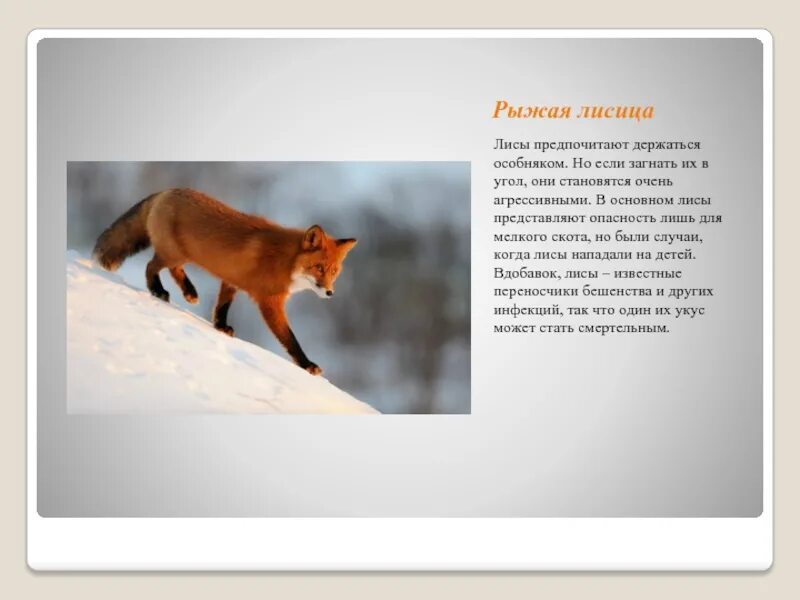 Рыжая лисица

Лисы предпочитают держаться особняком. Но если загнать их в угол, они становятся очень агрессивными. В основном лисы представляют опасность лишь для мелкого скота, но были случаи, когда лисы нападали на детей. Вдобавок, лисы – известные переносчики бешенства и других инфекций, так что один их укус может стать смертельным.